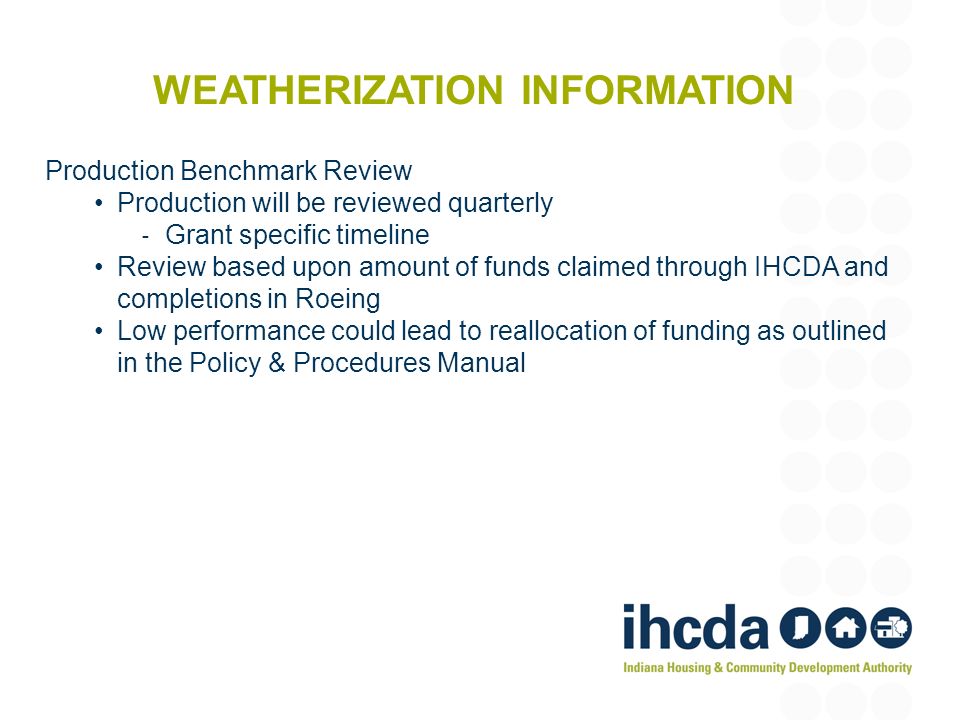 WEATHERIZATION INFORMATION

Production Benchmark Review

• Production will be reviewed quarterly
- Grant specific timeline
• Review based upon amount of funds claimed through IHCDA and completions in Roeing
• Low performance could lead to reallocation of funding as outlined in the Policy & Procedures Manual

ihcda

Indiana Housing & Community Development Authority